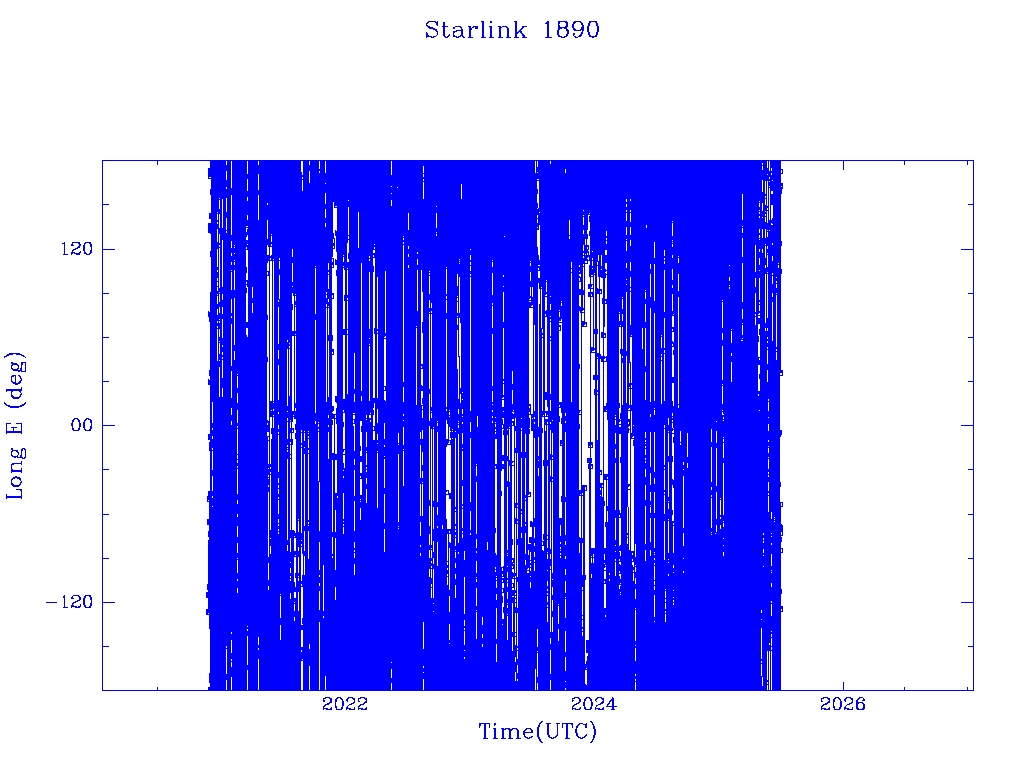 Starlink 1890

Long E (deg)

120

00

−120

2022

2024

2026

Time(UTC)